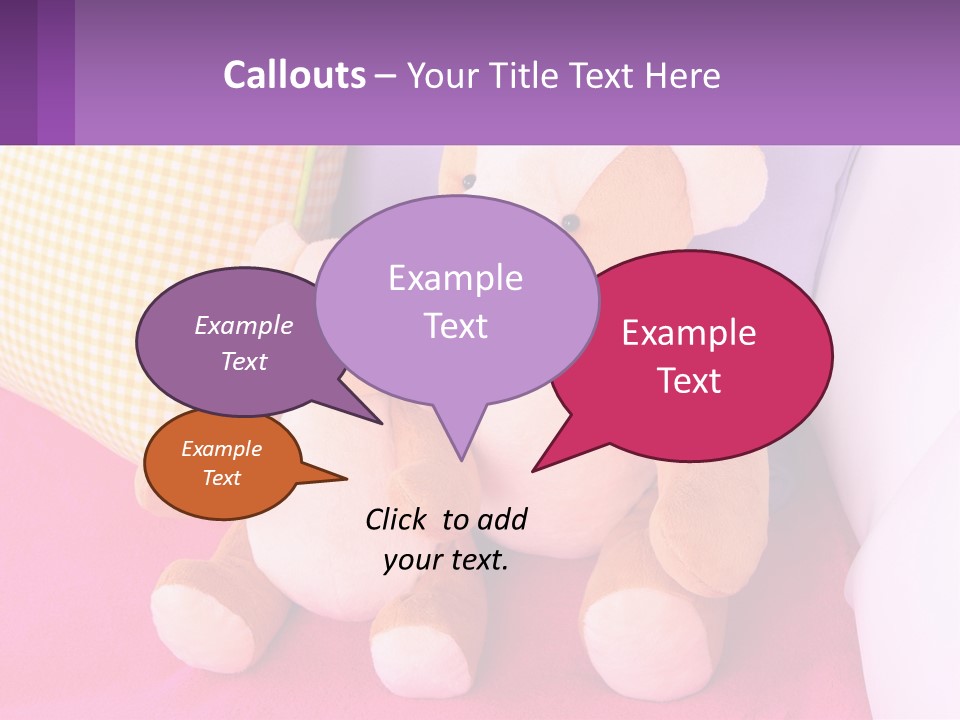 Callouts – Your Title Text Here

Example Text

Example Text

Example Text

Example Text

Click to add your text.